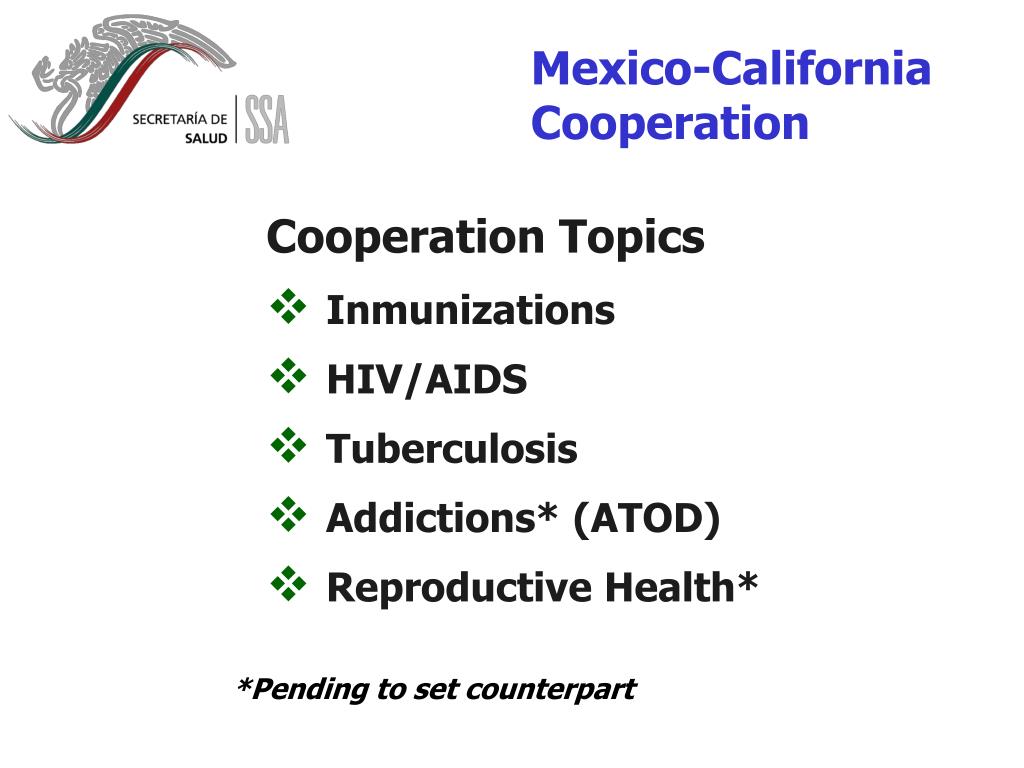 SECRETARÍA DE SALUD | SSA

Mexico-California Cooperation

Cooperation Topics

❖ Inmunizations
❖ HIV/AIDS
❖ Tuberculosis
❖ Addictions* (ATOD)
❖ Reproductive Health*

*Pending to set counterpart